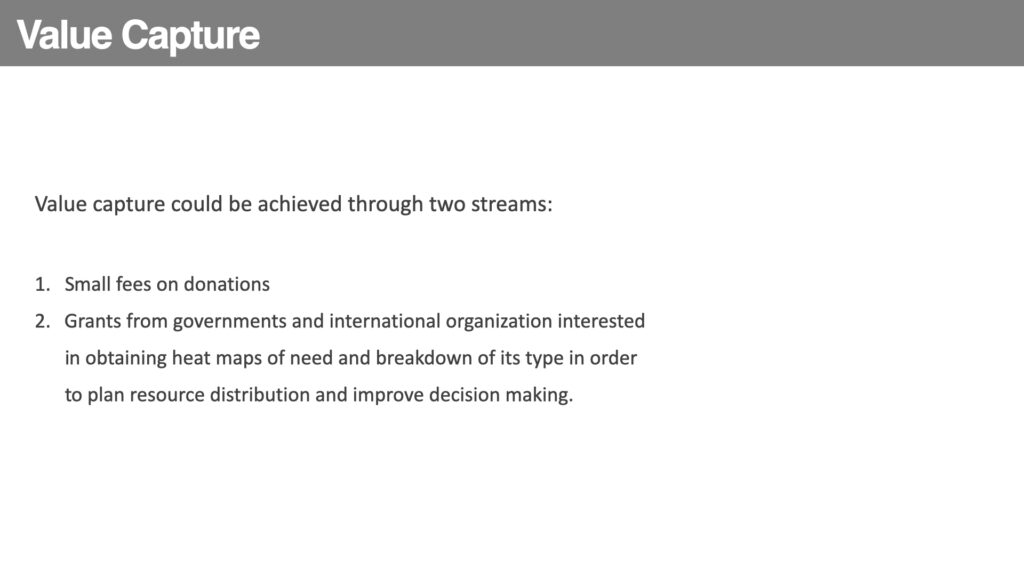 Value Capture

Value capture could be achieved through two streams:

1. Small fees on donations
2. Grants from governments and international organization interested in obtaining heat maps of need and breakdown of its type in order to plan resource distribution and improve decision making.